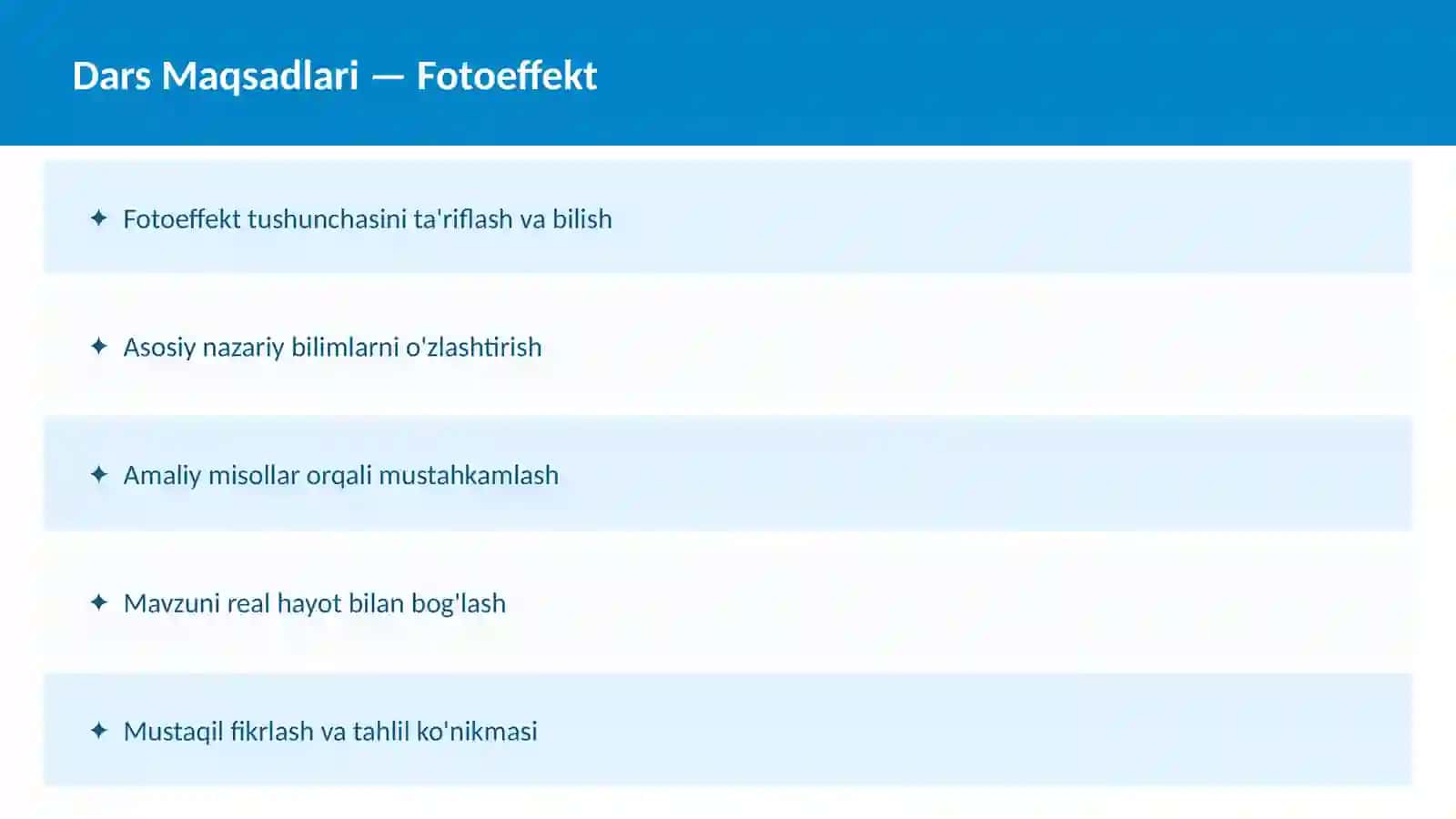 Dars Maqsadlari — Fotoeffekt

✦ Fotoeffekt tushunchasini ta'riflash va bilish

✦ Asosiy nazariy bilimlarni o'zlashtirish

✦ Amaliy misollar orqali mustahkamlash

✦ Mavzuni real hayot bilan bog'lash

✦ Mustaqil fikrlash va tahlil ko'nikmasi